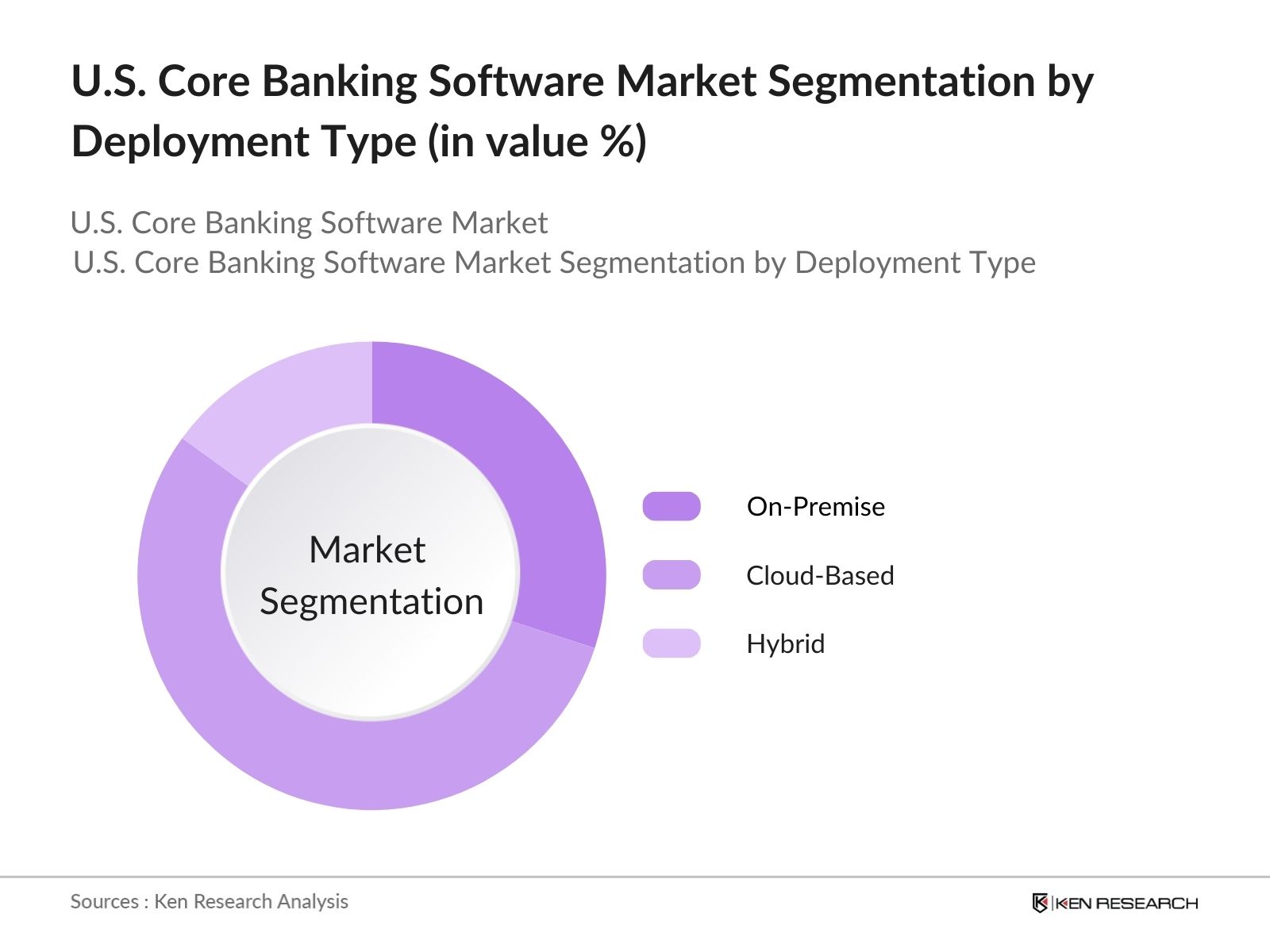 U.S. Core Banking Software Market Segmentation by Deployment Type (in value %)

U.S. Core Banking Software Market
U.S. Core Banking Software Market Segmentation by Deployment Type

Market Segmentation

On-Premise
Cloud-Based
Hybrid

Sources : Ken Research Analysis

KEN RESEARCH